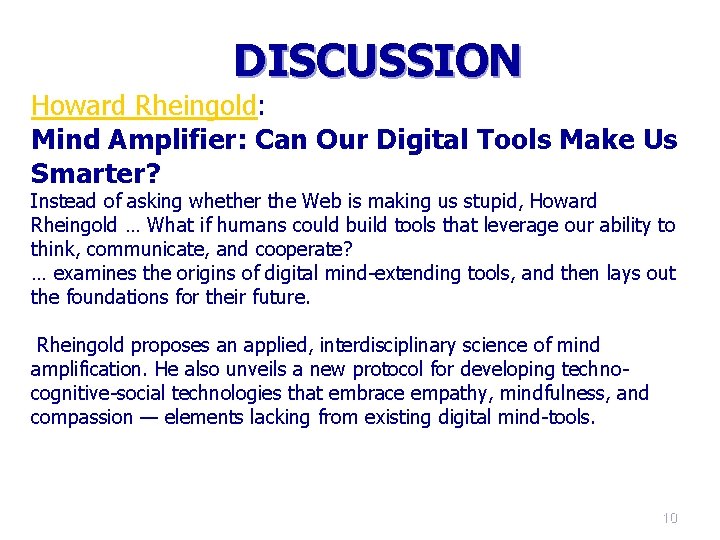 DISCUSSION

Howard Rheingold:
Mind Amplifier: Can Our Digital Tools Make Us Smarter?

Instead of asking whether the Web is making us stupid, Howard Rheingold … What if humans could build tools that leverage our ability to think, communicate, and cooperate?
… examines the origins of digital mind-extending tools, and then lays out the foundations for their future.

Rheingold proposes an applied, interdisciplinary science of mind amplification. He also unveils a new protocol for developing techno-cognitive-social technologies that embrace empathy, mindfulness, and compassion — elements lacking from existing digital mind-tools.

10